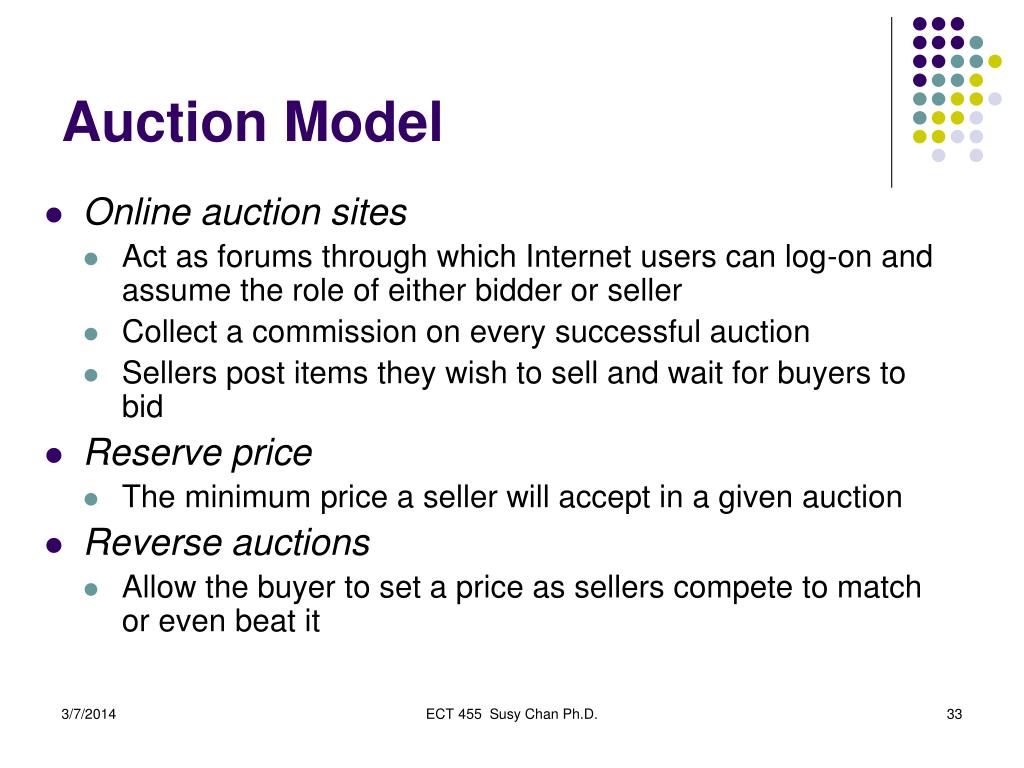 Auction Model

- Online auction sites
  - Act as forums through which Internet users can log-on and assume the role of either bidder or seller
  - Collect a commission on every successful auction
  - Sellers post items they wish to sell and wait for buyers to bid
- Reserve price
  - The minimum price a seller will accept in a given auction
- Reverse auctions
  - Allow the buyer to set a price as sellers compete to match or even beat it

3/7/2014

ECT 455 Susy Chan Ph.D.

33